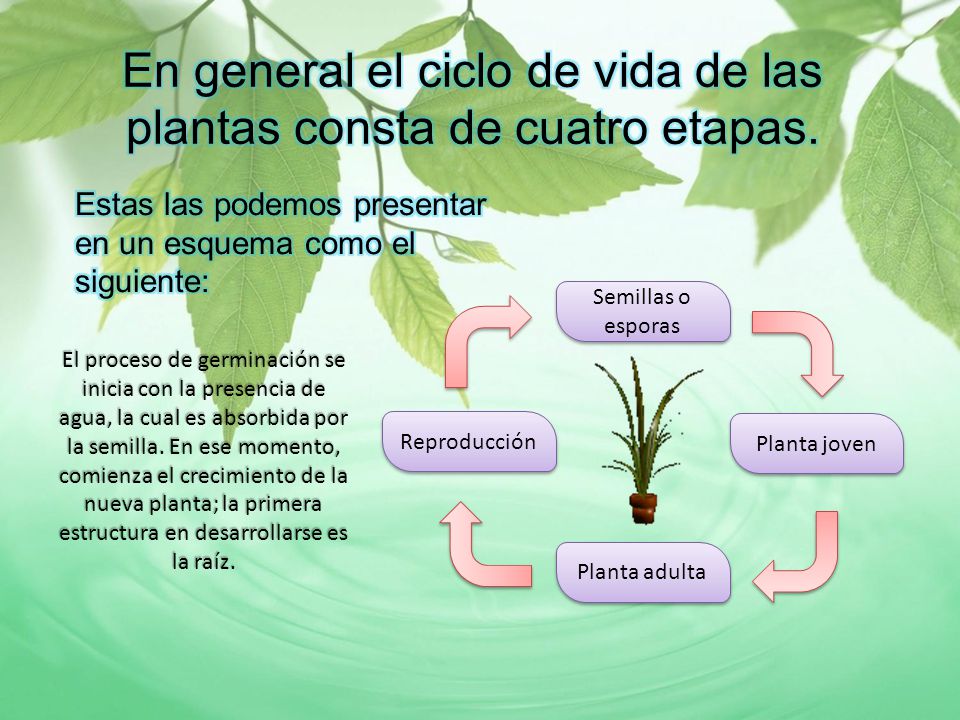 En general el ciclo de vida de las plantas consta de cuatro etapas.

Estas las podemos presentar en un esquema como el siguiente:

El proceso de germinación se inicia con la presencia de agua, la cual es absorbida por la semilla. En ese momento, comienza el crecimiento de la nueva planta; la primera estructura en desarrollarse es la raíz.

Semillas o esporas

Planta joven

Planta adulta

Reproducción